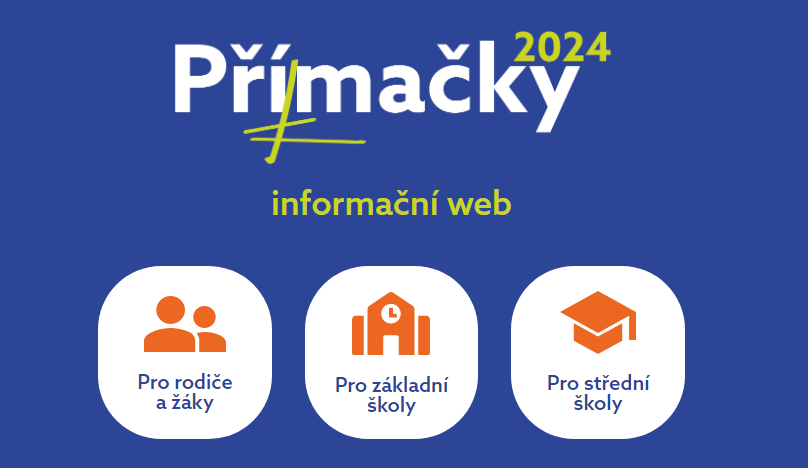 Přímačky 2024

informační web

Pro rodiče a žáky

Pro základní školy

Pro střední školy